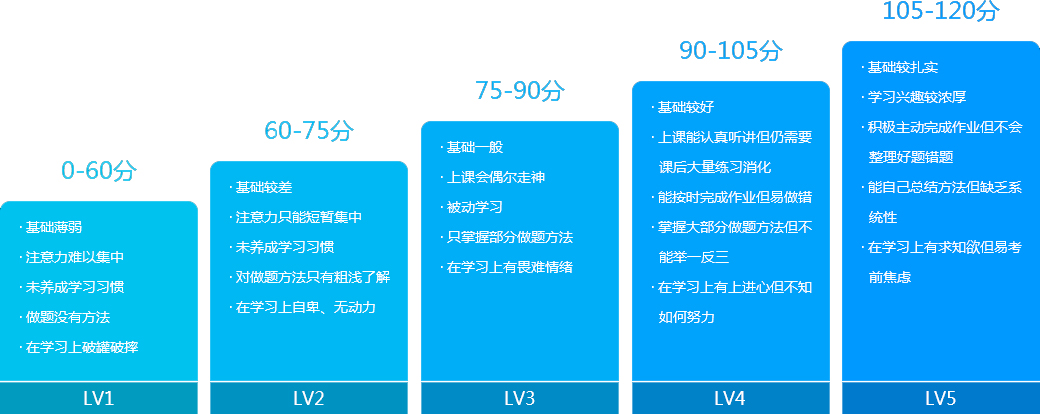 0-60分

· 基础薄弱
· 注意力难以集中
· 未养成学习习惯
· 做题没有方法
· 在学习上破罐破摔

LV1

60-75分

· 基础较差
· 注意力只能短暂集中
· 未养成学习习惯
· 对做题方法只有粗浅了解
· 在学习上自卑、无动力

LV2

75-90分

· 基础一般
· 上课会偶尔走神
· 被动学习
· 只掌握部分做题方法
· 在学习上有畏难情绪

LV3

90-105分

· 基础较好
· 上课能认真听讲但仍需要课后大量练习消化
· 能按时完成作业但易做错
· 掌握大部分做题方法但不能举一反三
· 在学习上有上进心但不知如何努力

LV4

105-120分

· 基础较扎实
· 学习兴趣较浓厚
· 积极主动完成作业但不会整理好题错题
· 能自己总结方法但缺乏系统性
· 在学习上有求知欲但易考前焦虑

LV5